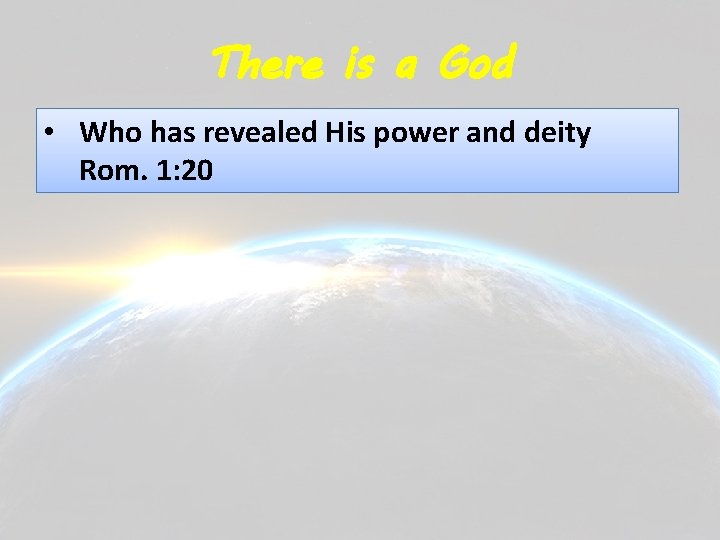 There is a God

• Who has revealed His power and deity Rom. 1:20